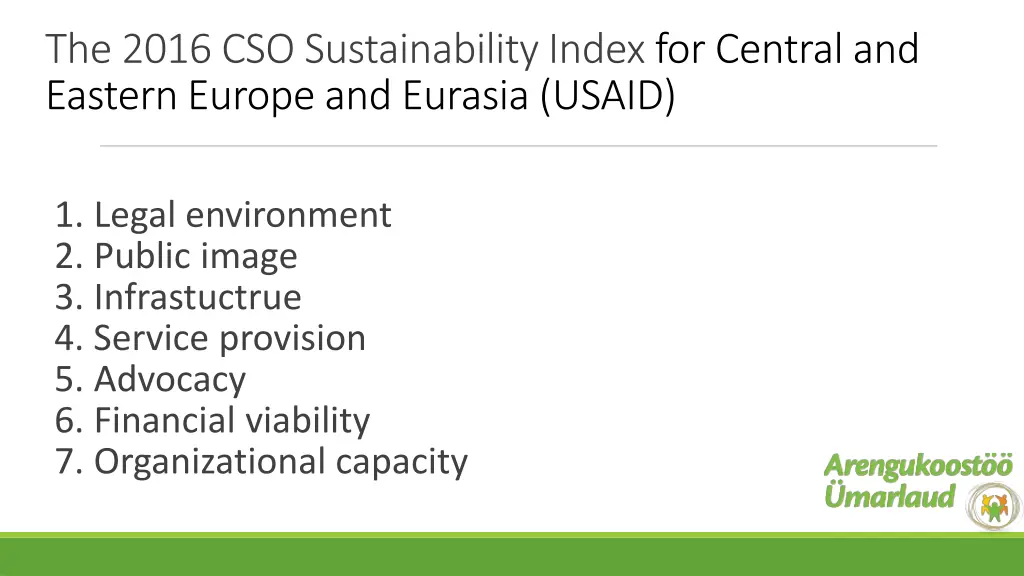 The 2016 CSO Sustainability Index for Central and Eastern Europe and Eurasia (USAID)

1. Legal environment
2. Public image
3. Infrastuctrue
4. Service provision
5. Advocacy
6. Financial viability
7. Organizational capacity

Arengukoostöö Ümarlaud